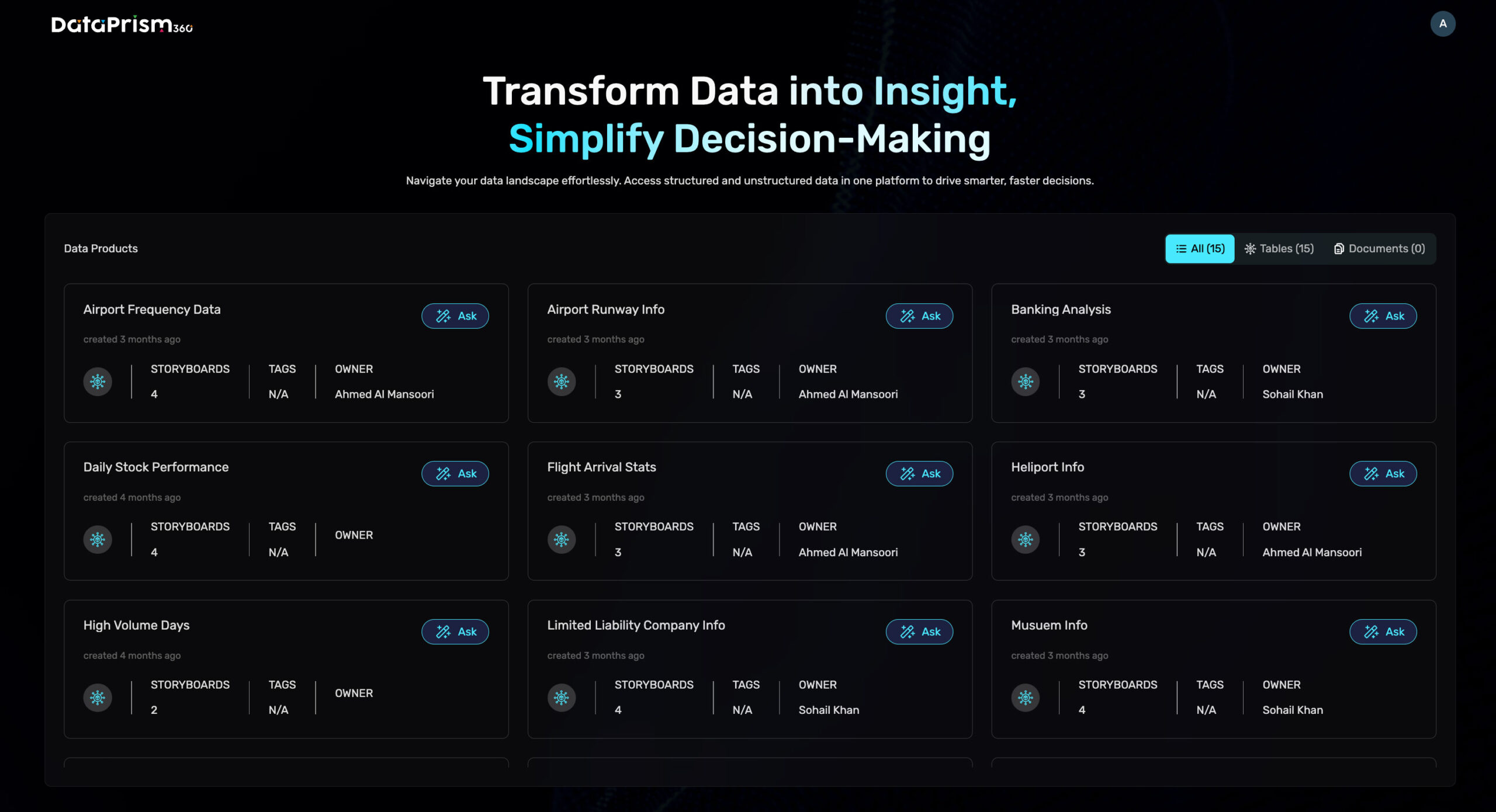 DataPrism360

A

Transform Data into Insight, Simplify Decision-Making

Navigate your data landscape effortlessly. Access structured and unstructured data in one platform to drive smarter, faster decisions.

Data Products

All (15) Tables (15) Documents (0)

Airport Frequency Data
Ask
created 3 months ago
STORYBOARDS 4 TAGS N/A OWNER Ahmed Al Mansoori

Airport Runway Info
Ask
created 3 months ago
STORYBOARDS 3 TAGS N/A OWNER Ahmed Al Mansoori

Banking Analysis
Ask
created 3 months ago
STORYBOARDS 3 TAGS N/A OWNER Sohail Khan

Daily Stock Performance
Ask
created 4 months ago
STORYBOARDS 4 TAGS N/A OWNER

Flight Arrival Stats
Ask
created 3 months ago
STORYBOARDS 3 TAGS N/A OWNER Ahmed Al Mansoori

Heliport Info
Ask
created 3 months ago
STORYBOARDS 3 TAGS N/A OWNER Ahmed Al Mansoori

High Volume Days
Ask
created 4 months ago
STORYBOARDS 2 TAGS N/A OWNER

Limited Liability Company Info
Ask
created 3 months ago
STORYBOARDS 4 TAGS N/A OWNER Sohail Khan

Musuem Info
Ask
created 3 months ago
STORYBOARDS 4 TAGS N/A OWNER Sohail Khan